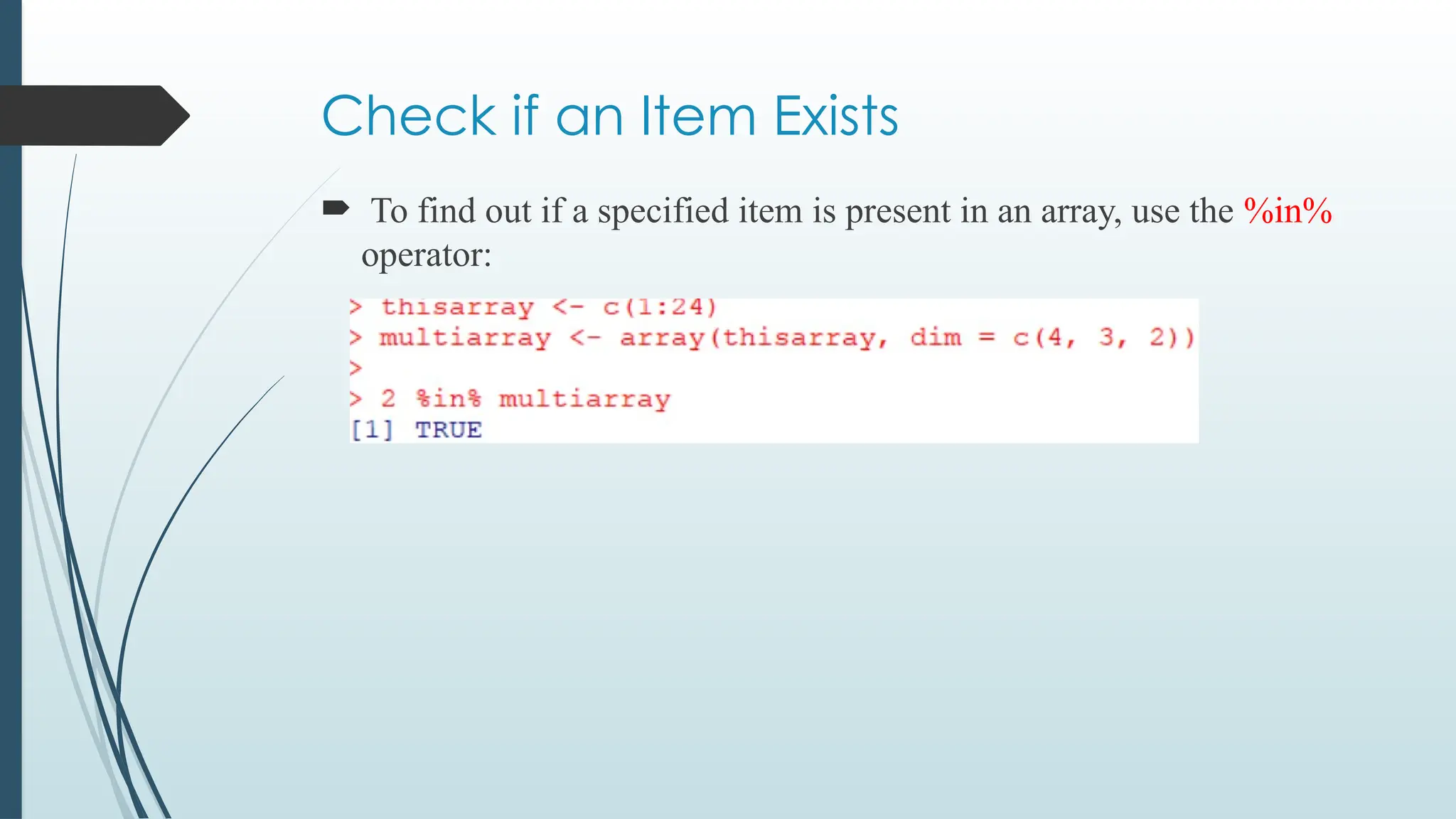 Check if an Item Exists

To find out if a specified item is present in an array, use the %in% operator:

> thisarray <- c(1:24)
> multiarray <- array(thisarray, dim = c(4, 3, 2))
>
> 2 %in% multiarray
[1] TRUE